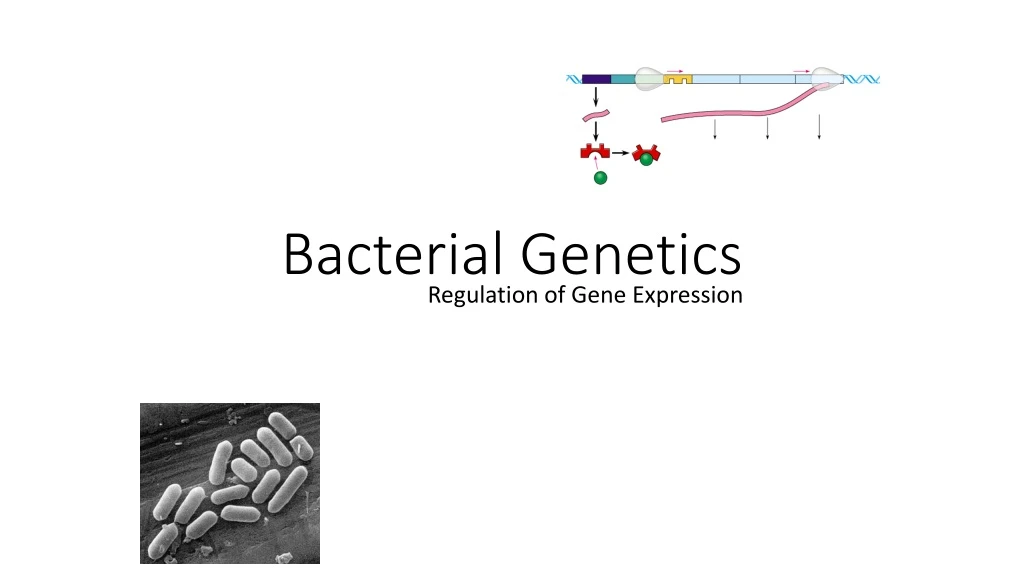 Bacterial Genetics

Regulation of Gene Expression